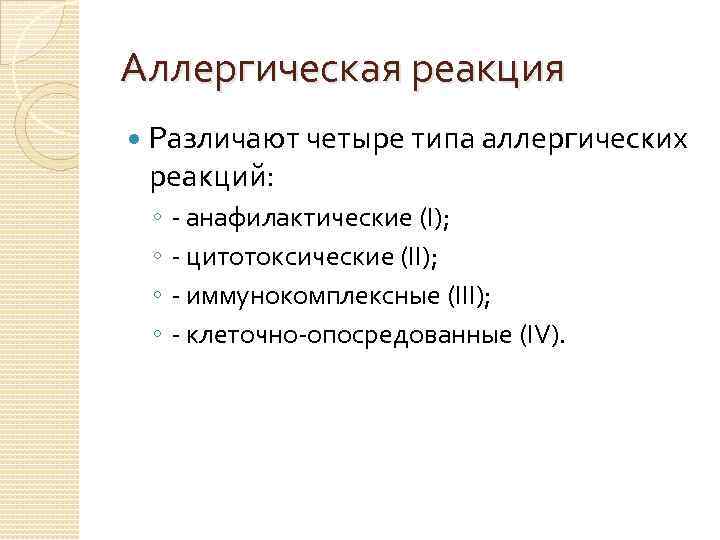 Аллергическая реакция

Различают четыре типа аллергических реакций:

- анафилактические (I);
- цитотоксические (II);
- иммунокомплексные (III);
- клеточно-опосредованные (IV).